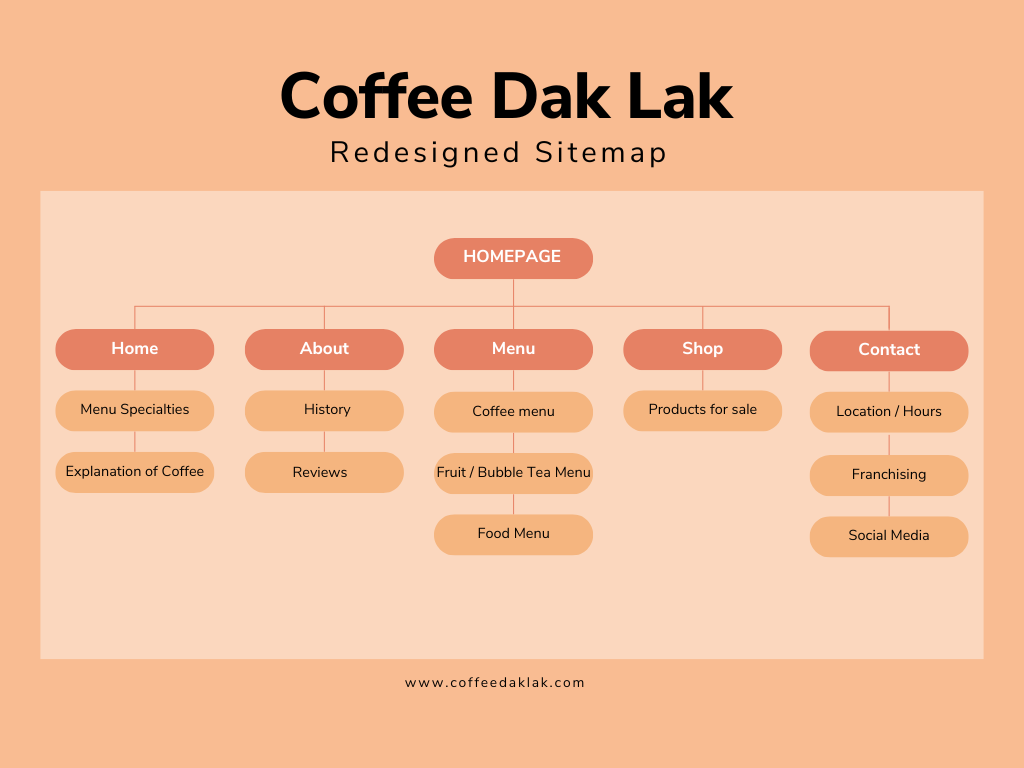 Coffee Dak Lak
Redesigned Sitemap

HOMEPAGE

Home
Menu Specialties
Explanation of Coffee

About
History
Reviews

Menu
Coffee menu
Fruit / Bubble Tea Menu
Food Menu

Shop
Products for sale

Contact
Location / Hours
Franchising
Social Media

www.coffeedaklak.com